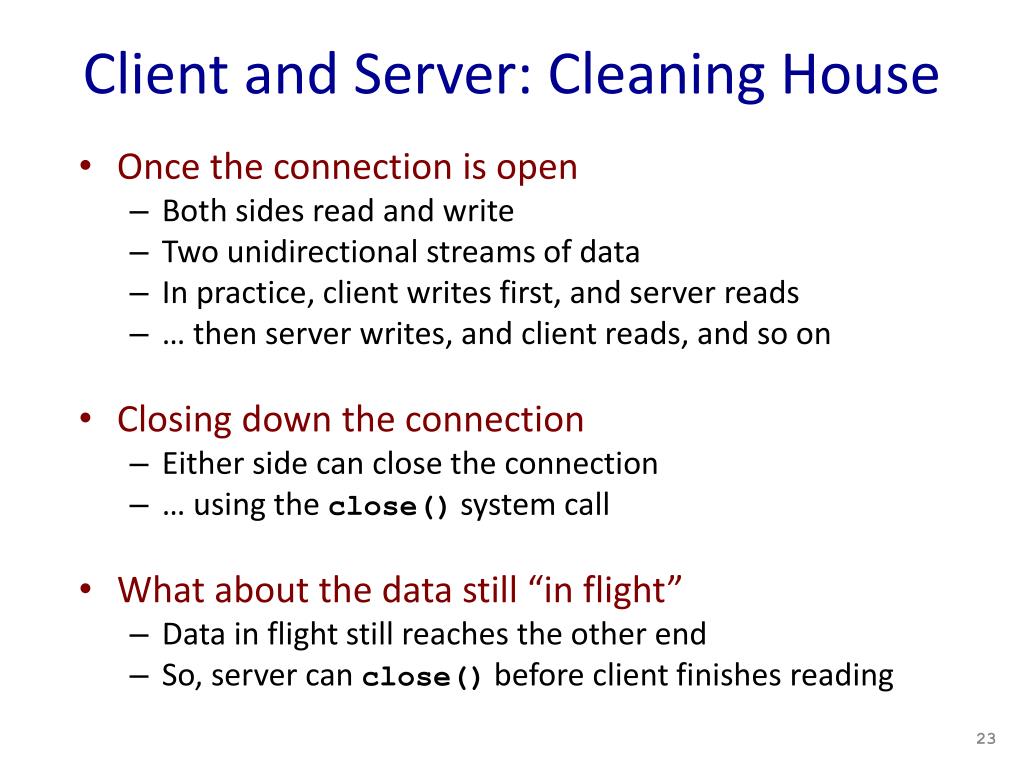 Client and Server: Cleaning House

• Once the connection is open
– Both sides read and write
– Two unidirectional streams of data
– In practice, client writes first, and server reads
– … then server writes, and client reads, and so on

• Closing down the connection
– Either side can close the connection
– … using the close() system call

• What about the data still “in flight”
– Data in flight still reaches the other end
– So, server can close() before client finishes reading

23